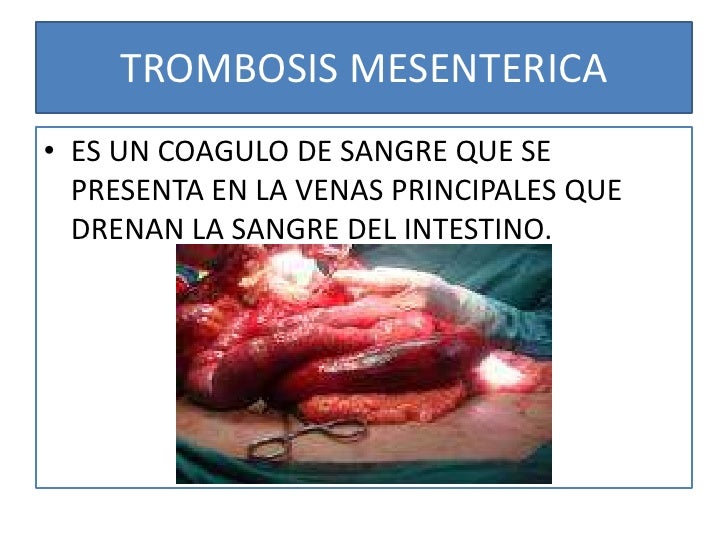 TROMBOSIS MESENTERICA

• ES UN COAGULO DE SANGRE QUE SE PRESENTA EN LA VENAS PRINCIPALES QUE DRENAN LA SANGRE DEL INTESTINO.